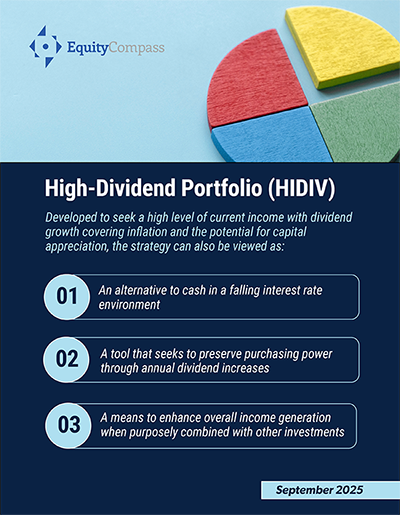 EquityCompass

High-Dividend Portfolio (HIDIV)

Developed to seek a high level of current income with dividend growth covering inflation and the potential for capital appreciation, the strategy can also be viewed as:

01 An alternative to cash in a falling interest rate environment

02 A tool that seeks to preserve purchasing power through annual dividend increases

03 A means to enhance overall income generation when purposely combined with other investments

September 2025